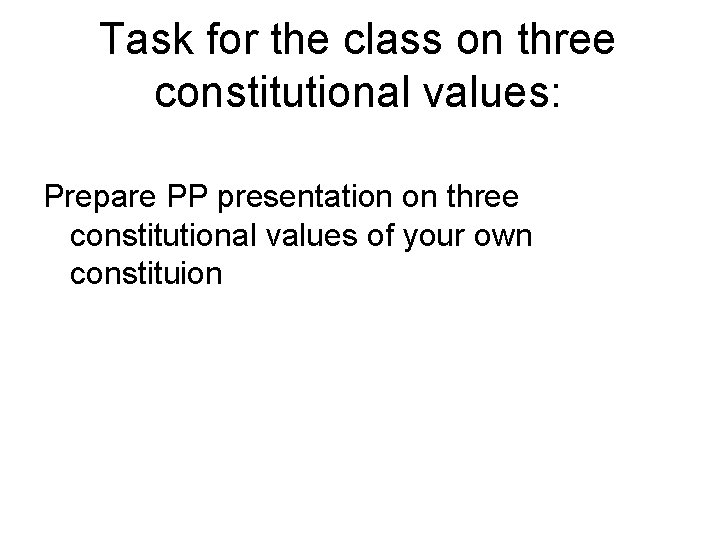 Task for the class on three constitutional values:

Prepare PP presentation on three constitutional values of your own constituion